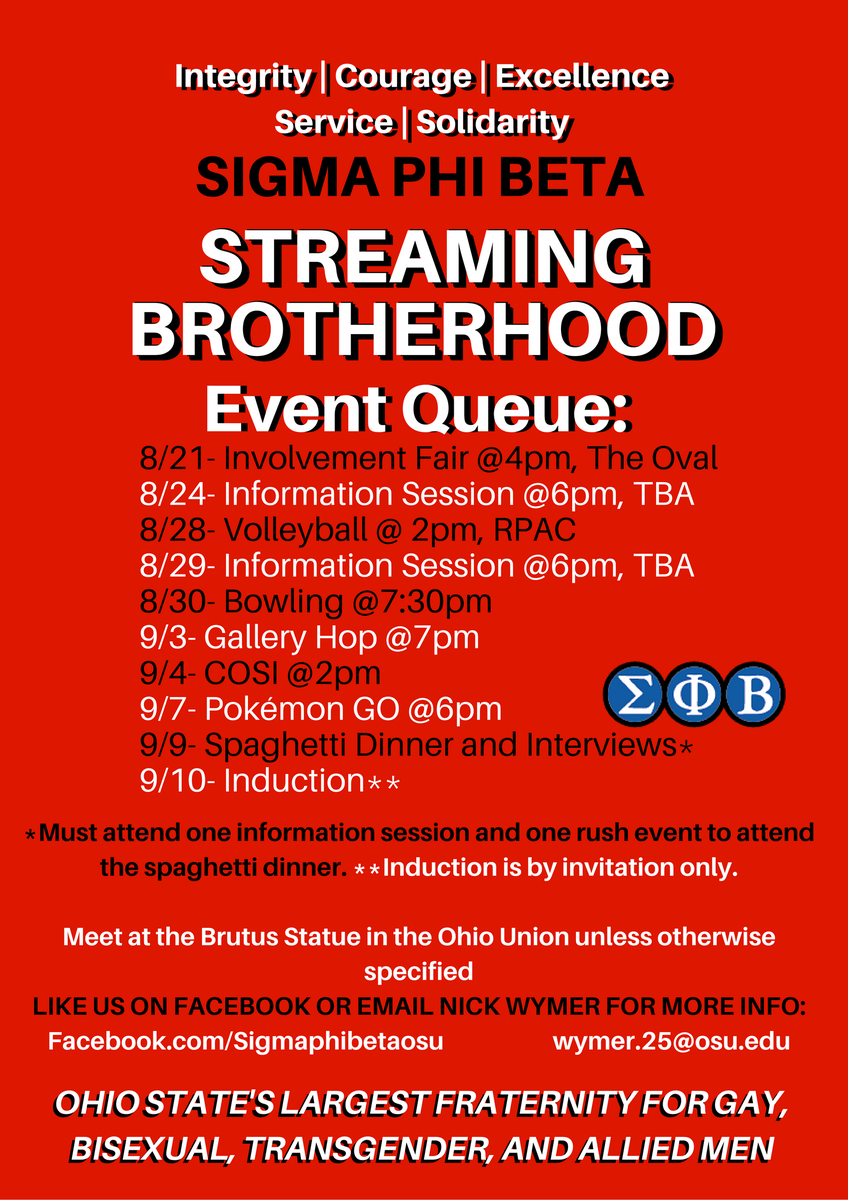 Integrity | Courage | Excellence
Service | Solidarity

SIGMA PHI BETA

STREAMING BROTHERHOOD

Event Queue:

8/21- Involvement Fair @4pm, The Oval
8/24- Information Session @6pm, TBA
8/28- Volleyball @ 2pm, RPAC
8/29- Information Session @6pm, TBA
8/30- Bowling @7:30pm
9/3- Gallery Hop @7pm
9/4- COSI @2pm
9/7- Pokémon GO @6pm
9/9- Spaghetti Dinner and Interviews*
9/10- Induction**

ΣΦΒ

*Must attend one information session and one rush event to attend the spaghetti dinner. **Induction is by invitation only.

Meet at the Brutus Statue in the Ohio Union unless otherwise specified

LIKE US ON FACEBOOK OR EMAIL NICK WYMER FOR MORE INFO:
Facebook.com/Sigmaphibetaosu wymer.25@osu.edu

OHIO STATE'S LARGEST FRATERNITY FOR GAY, BISEXUAL, TRANSGENDER, AND ALLIED MEN